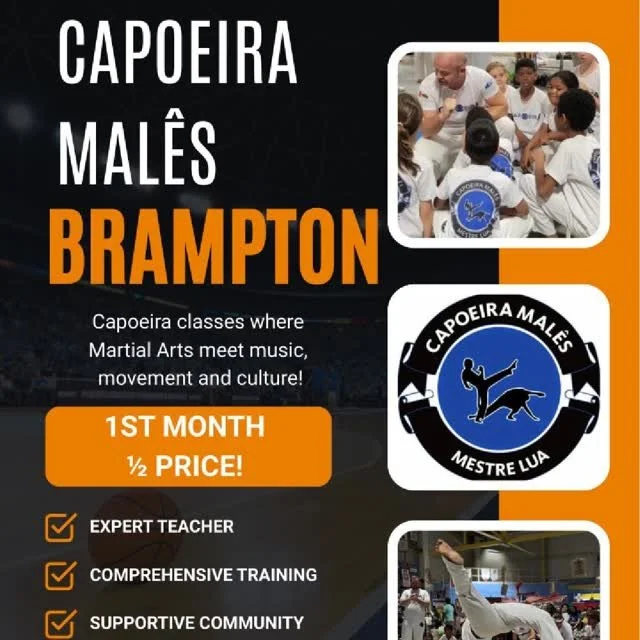 CAPOEIRA MALÊS BRAMPTON

Capoeira classes where Martial Arts meet music, movement and culture!

1ST MONTH ½ PRICE!

EXPERT TEACHER

COMPREHENSIVE TRAINING

SUPPORTIVE COMMUNITY

CAPOEIRA MALÊS
MESTRE LUA

CAPOEIRA MALÊS
MESTRE LUA